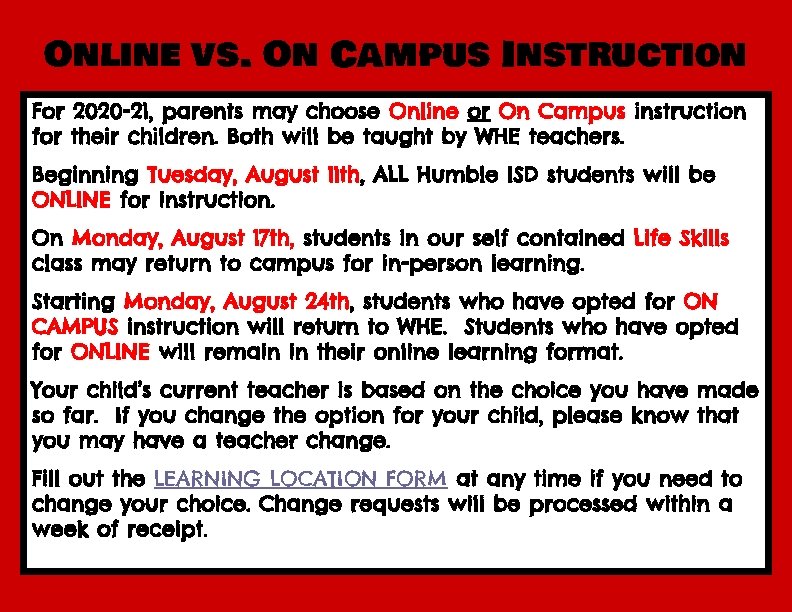 ONLINE VS. ON CAMPUS INSTRUCTION

For 2020-21, parents may choose Online or On Campus instruction for their children. Both will be taught by WHE teachers.

Beginning Tuesday, August 11th, ALL Humble ISD students will be ONLINE for instruction.

On Monday, August 17th, students in our self contained Life Skills class may return to campus for in-person learning.

Starting Monday, August 24th, students who have opted for ON CAMPUS instruction will return to WHE. Students who have opted for ONLINE will remain in their online learning format.

Your child's current teacher is based on the choice you have made so far. If you change the option for your child, please know that you may have a teacher change.

Fill out the LEARNING LOCATION FORM at any time if you need to change your choice. Change requests will be processed within a week of receipt.